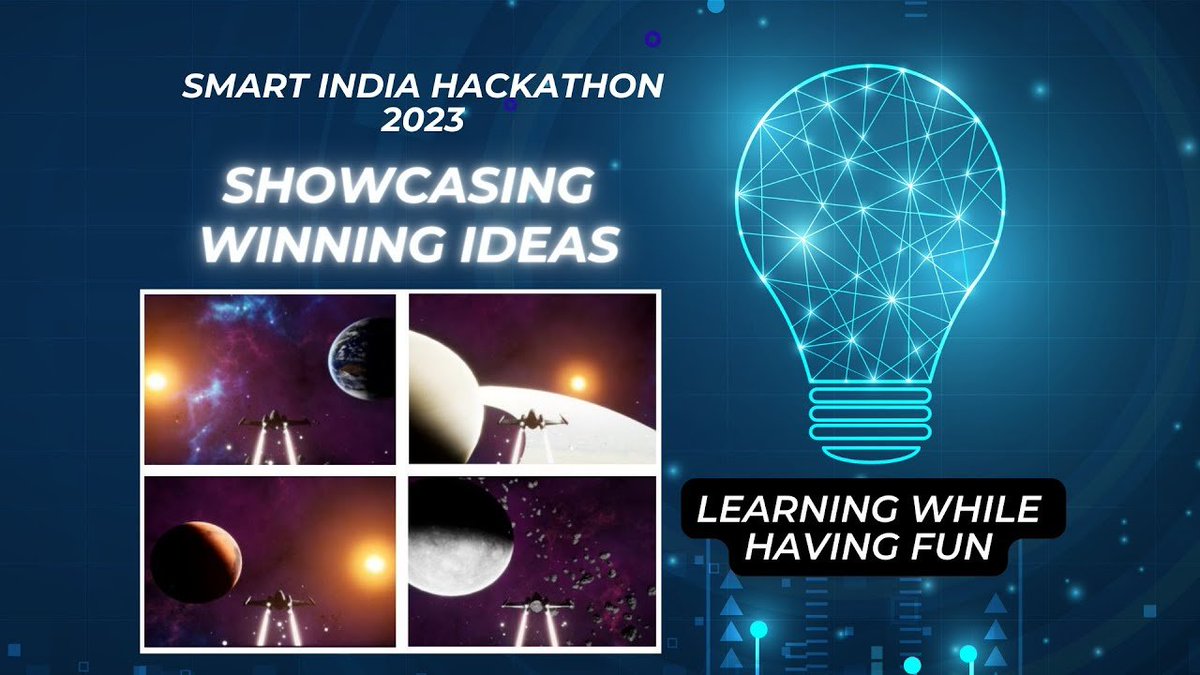 SMART INDIA HACKATHON 2023

SHOWCASING WINNING IDEAS

LEARNING WHILE HAVING FUN